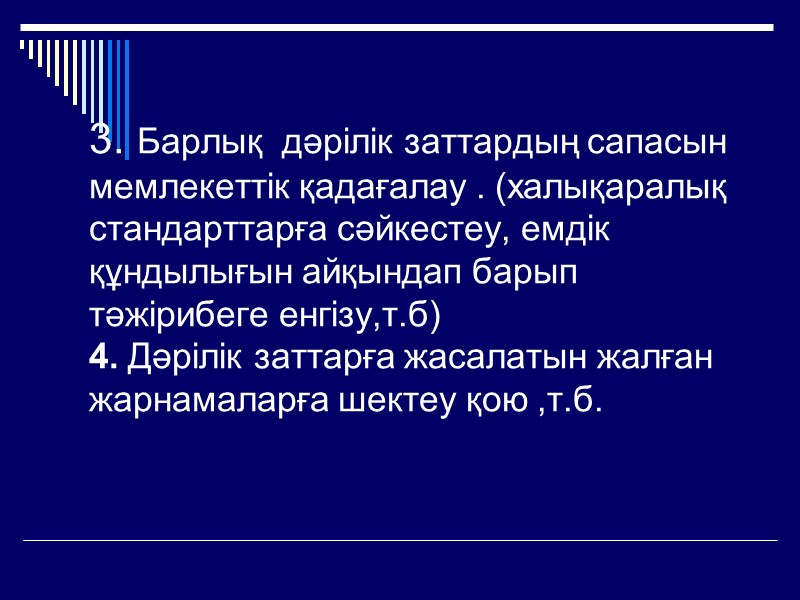 3. Барлық дәрілік заттардың сапасын мемлекеттік қадағалау . (халықаралық стандарттарға сәйкестеу, емдік құндылығын айқындап барып тәжірибеге енгізу,т.б)
4. Дәрілік заттарға жасалатын жалған жарнамаларға шектеу қою ,т.б.